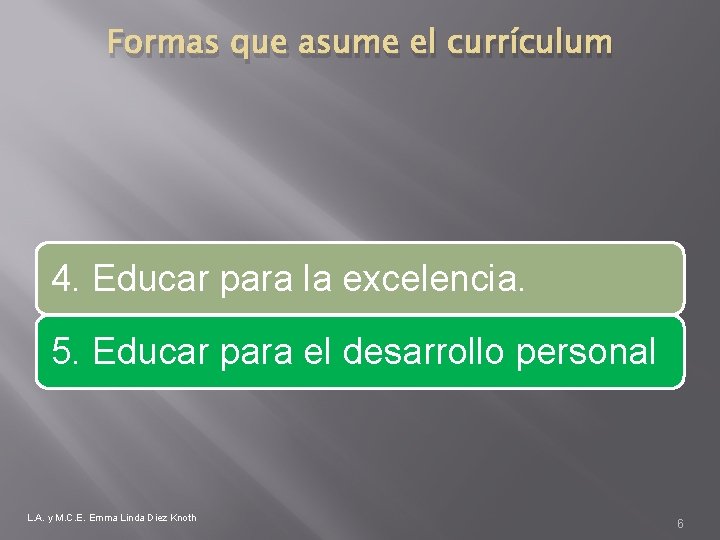 Formas que asume el currículum

4. Educar para la excelencia.

5. Educar para el desarrollo personal

L.A. y M.C.E. Emma Linda Diez Knoth

6